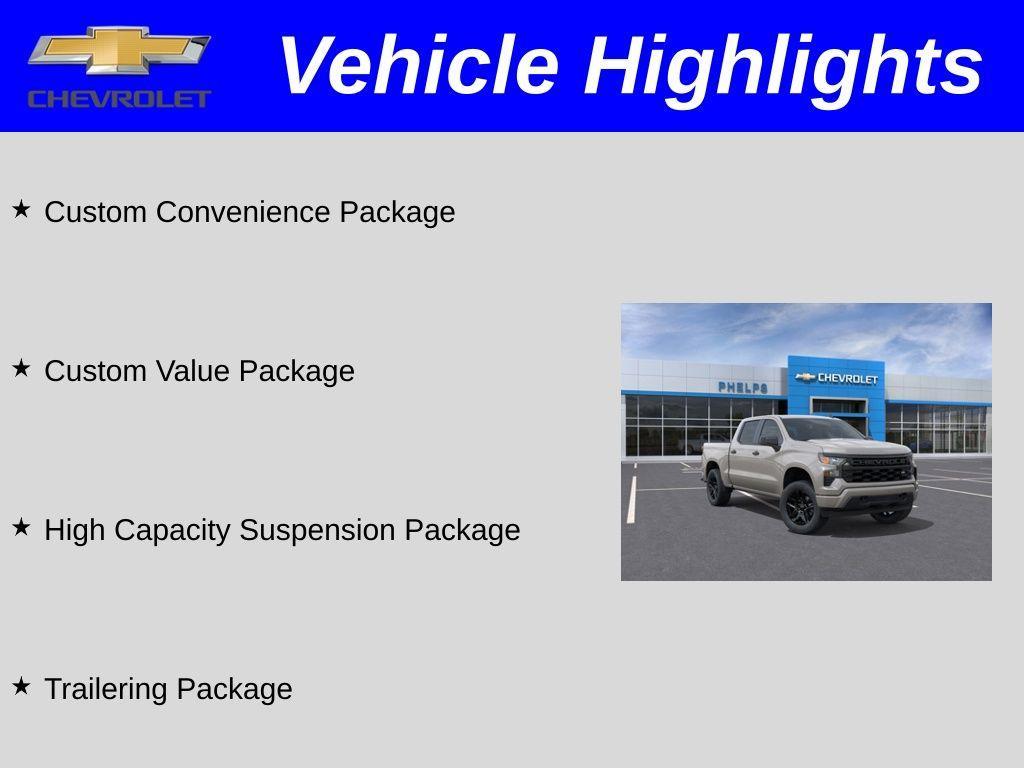 CHEVROLET

Vehicle Highlights

★ Custom Convenience Package

★ Custom Value Package

★ High Capacity Suspension Package

★ Trailering Package

PHELPS

CHEVROLET

CHEVROLET